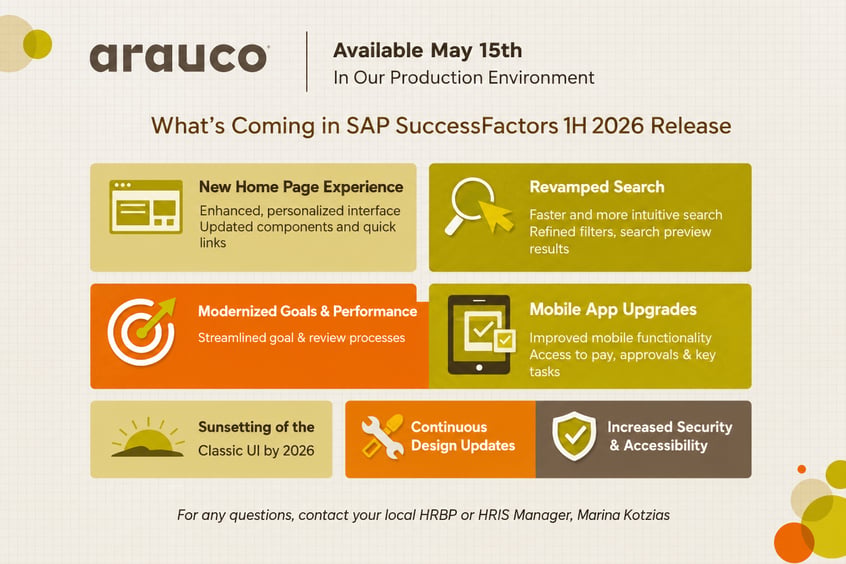 arauco

Available May 15th
In Our Production Environment

What's Coming in SAP SuccessFactors 1H 2026 Release

New Home Page Experience
Enhanced, personalized interface
Updated components and quick links

Revamped Search
Faster and more intuitive search
Refined filters, search preview results

Modernized Goals & Performance
Streamlined goal & review processes

Mobile App Upgrades
Improved mobile functionality
Access to pay, approvals & key tasks

Sunsetting of the Classic UI by 2026

Continuous Design Updates

Increased Security & Accessibility

For any questions, contact your local HRBP or HRIS Manager, Marina Kotzias